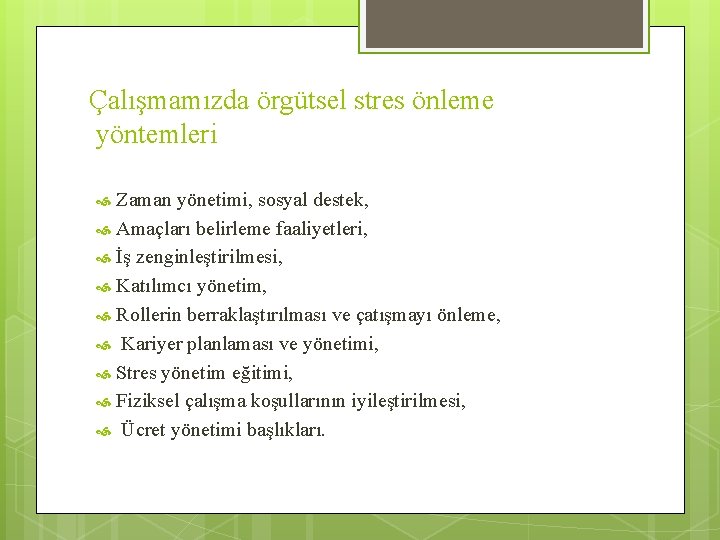 Çalışmamızda örgütsel stres önleme yöntemleri

Zaman yönetimi, sosyal destek,
Amaçları belirleme faaliyetleri,
İş zenginleştirilmesi,
Katılımcı yönetim,
Rollerin berraklaştırılması ve çatışmayı önleme,
Kariyer planlaması ve yönetimi,
Stres yönetim eğitimi,
Fiziksel çalışma koşullarının iyileştirilmesi,
Ücret yönetimi başlıkları.